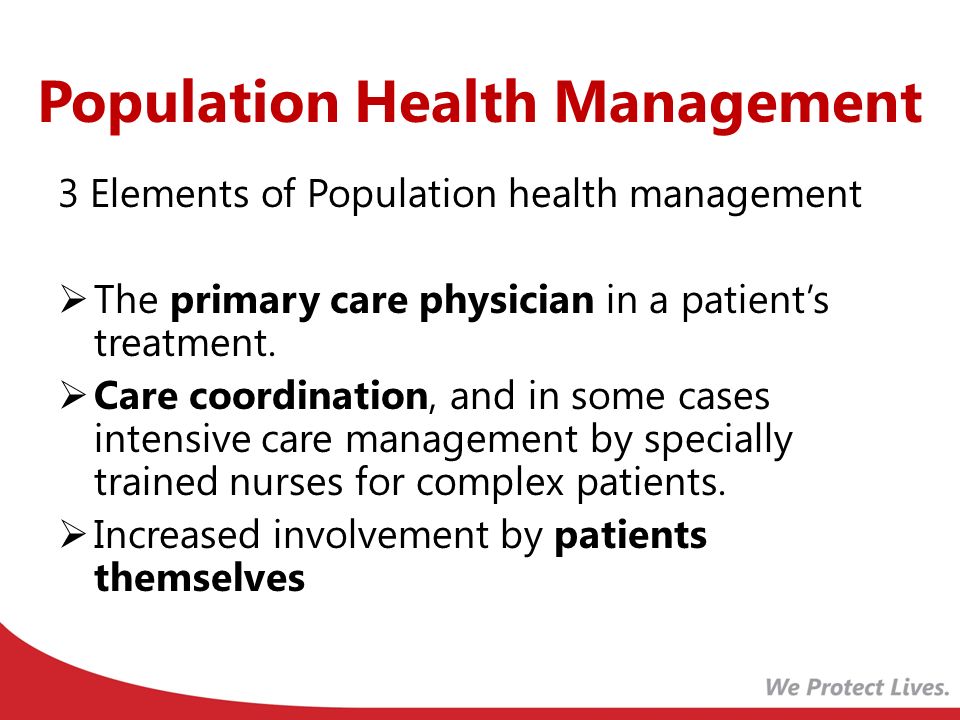 Population Health Management

3 Elements of Population health management

➢ The primary care physician in a patient's treatment.

➢ Care coordination, and in some cases intensive care management by specially trained nurses for complex patients.

➢ Increased involvement by patients themselves

We Protect Lives.